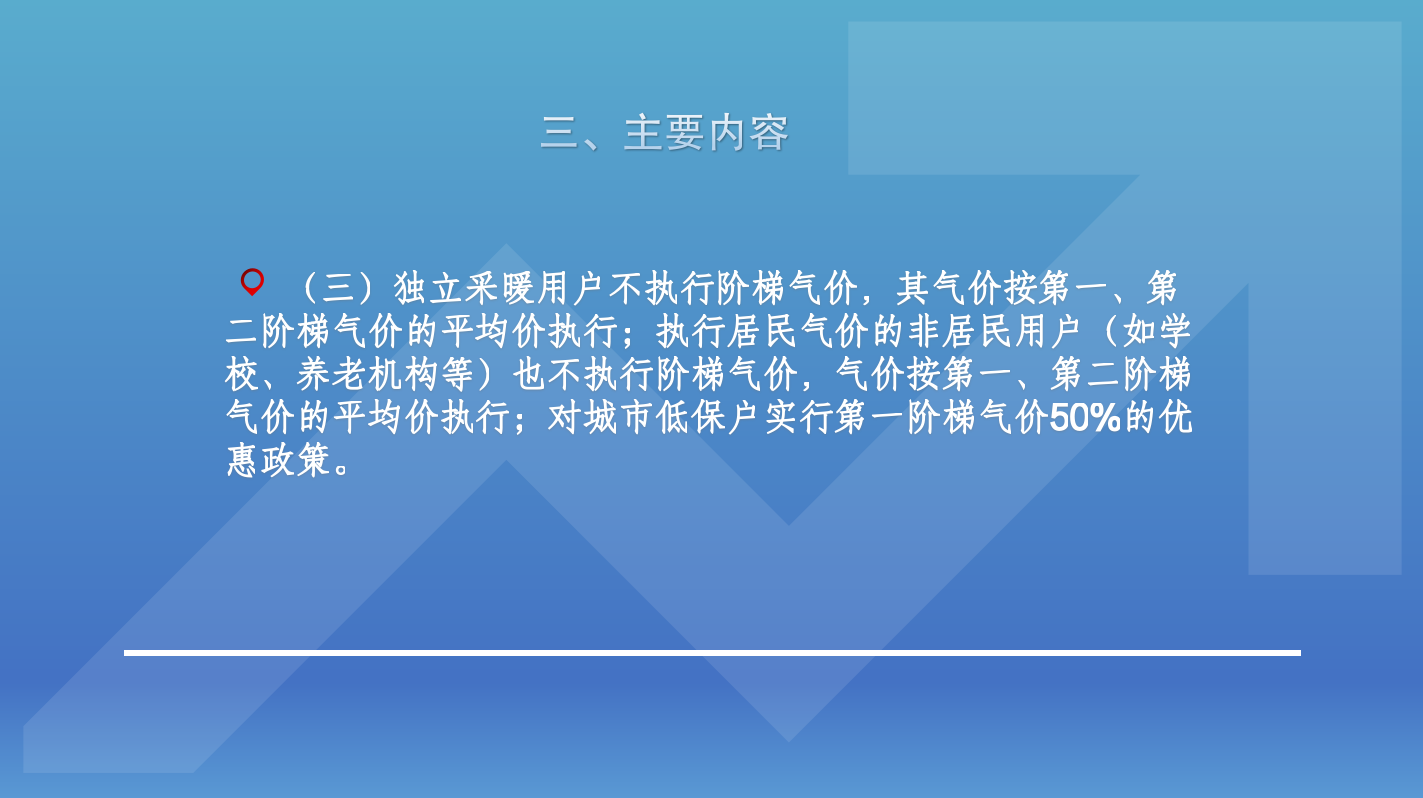 三、主要内容

（三）独立采暖用户不执行阶梯气价，其气价按第一、第二阶梯气价的平均价执行；执行居民气价的非居民用户（如学校、养老机构等）也不执行阶梯气价，气价按第一、第二阶梯气价的平均价执行；对城市低保户实行第一阶梯气价50%的优惠政策。